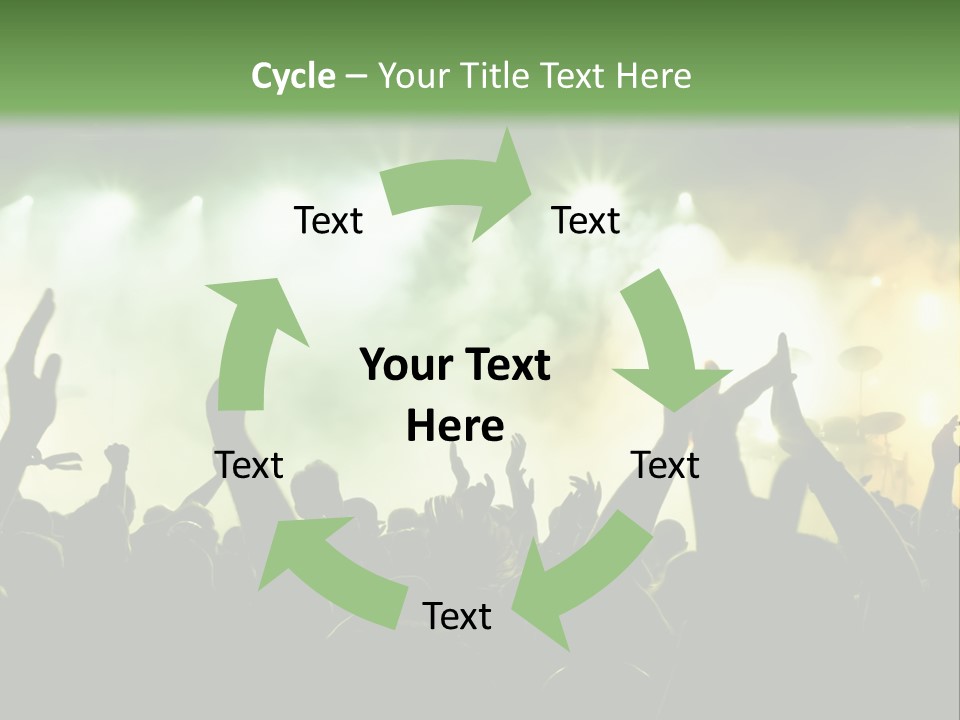 Cycle – Your Title Text Here

Text

Text

Your Text Here

Text

Text

Text